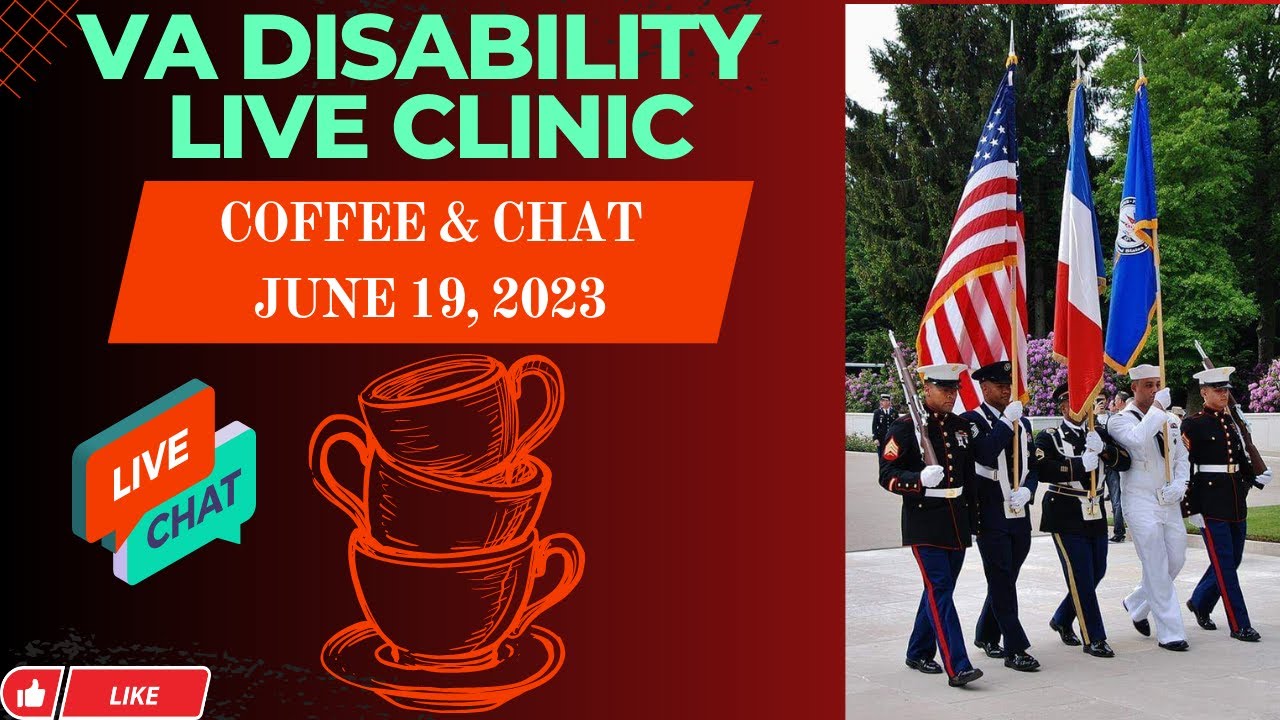 VA DISABILITY LIVE CLINIC

COFFEE & CHAT
JUNE 19, 2023

LIVE
CHAT

LIKE